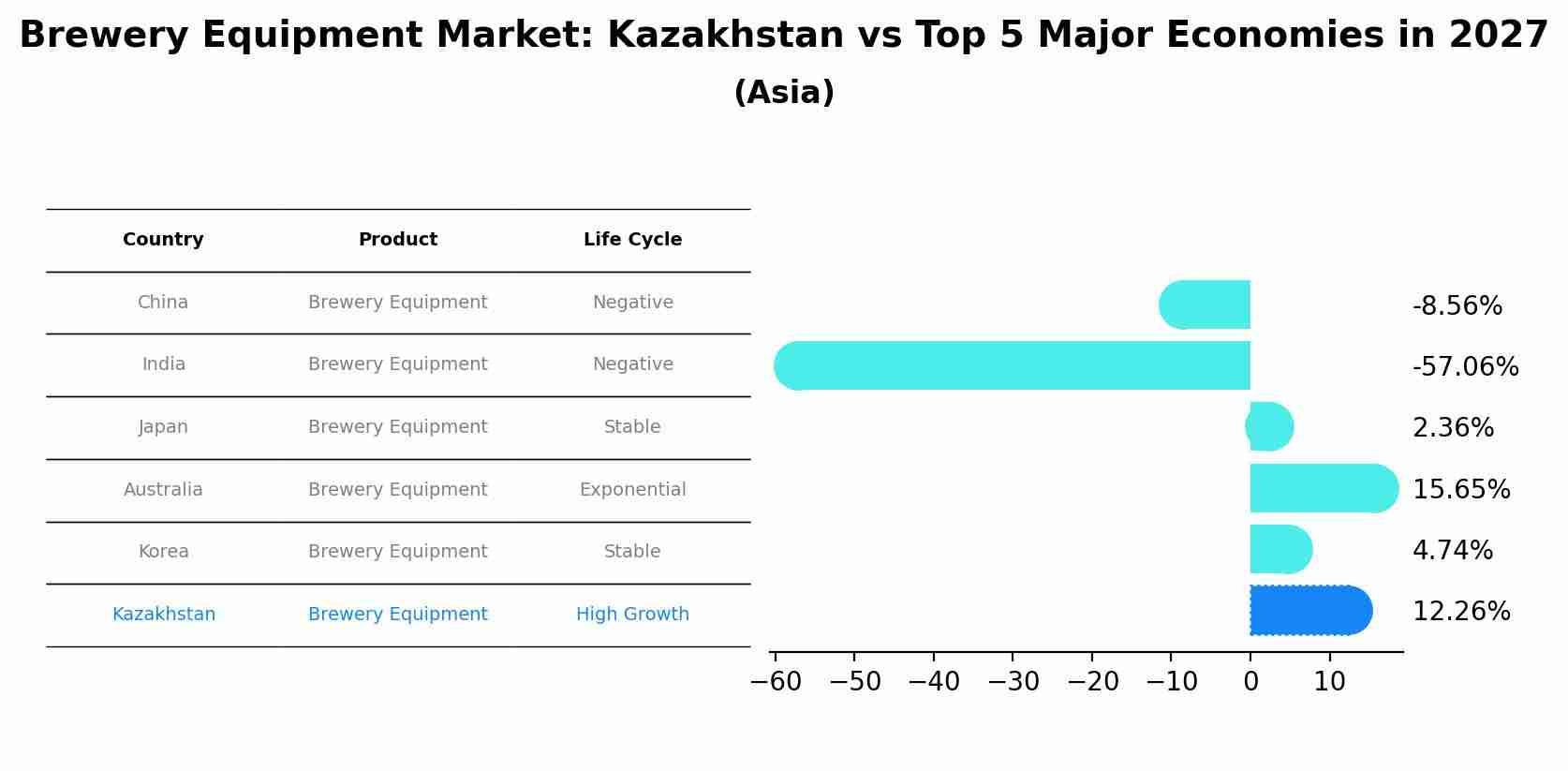 Brewery Equipment Market: Kazakhstan vs Top 5 Major Economies in 2027
(Asia)

| Country | Product | Life Cycle |
|---|---|---|
| China | Brewery Equipment | Negative |
| India | Brewery Equipment | Negative |
| Japan | Brewery Equipment | Stable |
| Australia | Brewery Equipment | Exponential |
| Korea | Brewery Equipment | Stable |
| Kazakhstan | Brewery Equipment | High Growth |

-8.56%
-57.06%
2.36%
15.65%
4.74%
12.26%

−60 −50 −40 −30 −20 −10 0 10